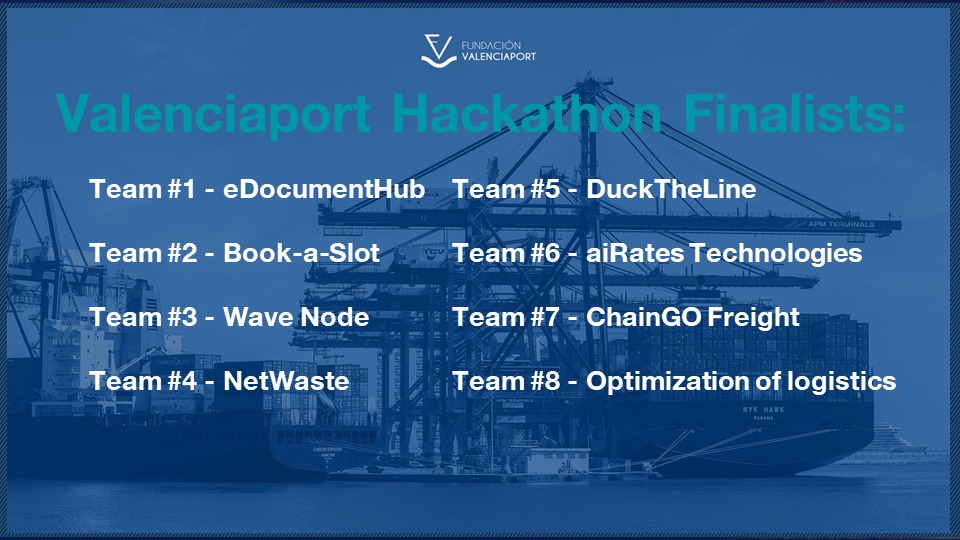 FUNDACIÓN
VALENCIAPORT

Valenciaport Hackathon Finalists:

Team #1 - eDocumentHub

Team #2 - Book-a-Slot

Team #3 - Wave Node

Team #4 - NetWaste

Team #5 - DuckTheLine

Team #6 - aiRates Technologies

Team #7 - ChainGO Freight

Team #8 - Optimization of logistics

APM TERMINALS

NYK HAWK
PANAMA